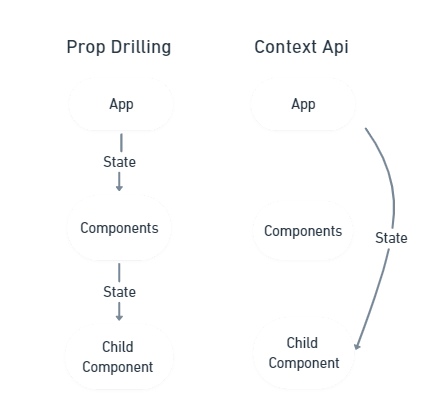 Prop Drilling

App

State

Components

State

Child Component

Context Api

App

Components

State

Child Component